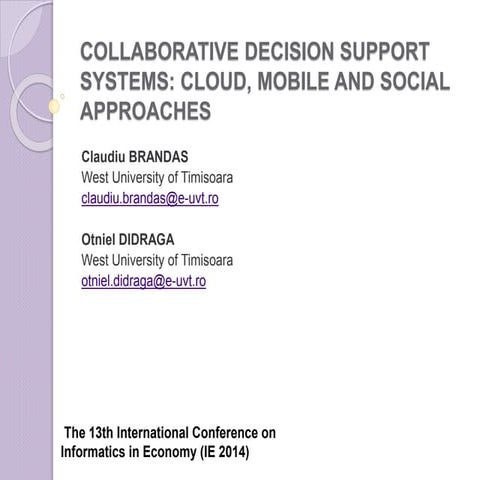 COLLABORATIVE DECISION SUPPORT SYSTEMS: CLOUD, MOBILE AND SOCIAL APPROACHES

Claudiu BRANDAS
West University of Timisoara
claudiu.brandas@e-uvt.ro

Otniel DIDRAGA
West University of Timisoara
otniel.didraga@e-uvt.ro

The 13th International Conference on Informatics in Economy (IE 2014)